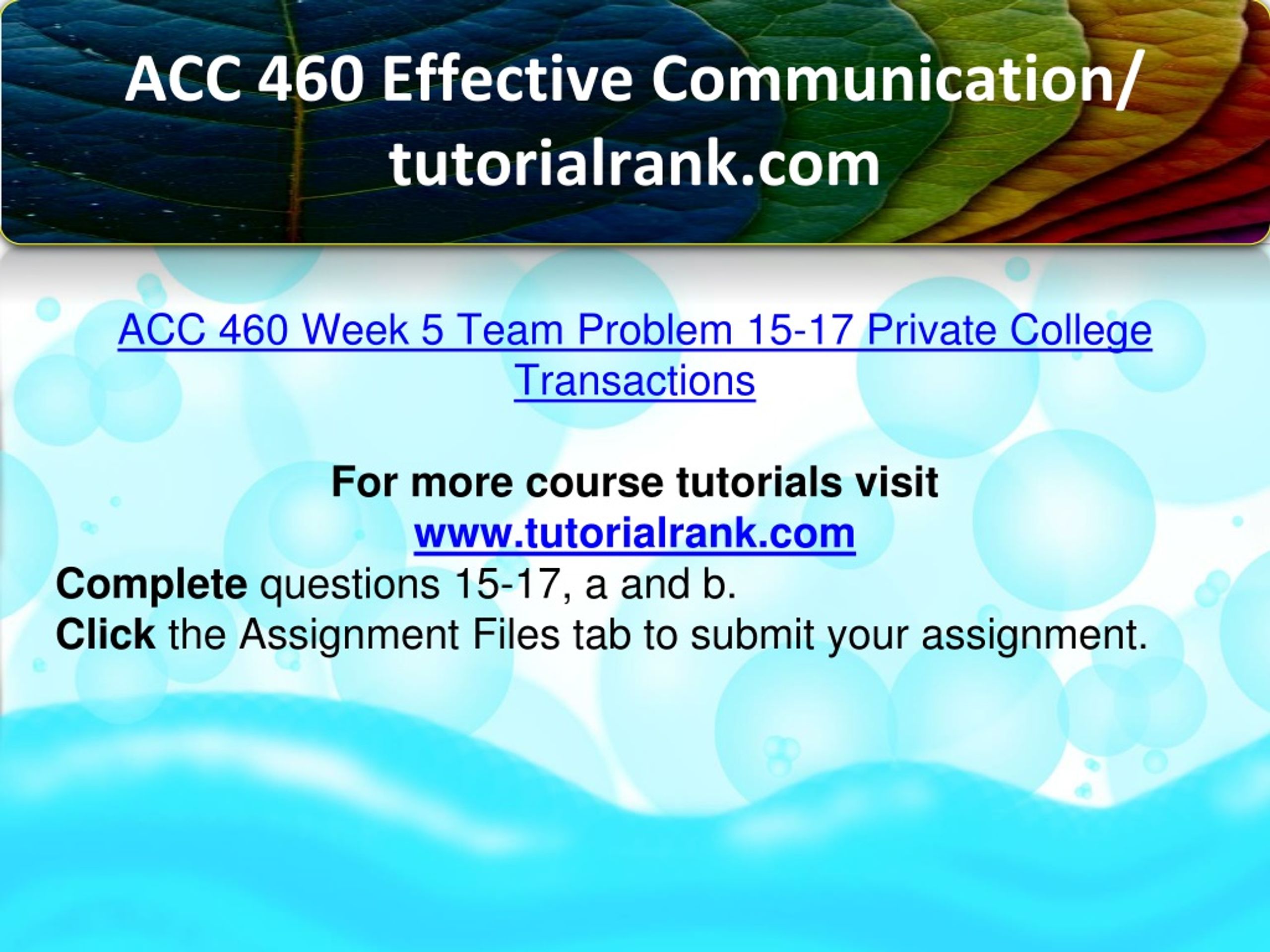 ACC 460 Effective Communication/ tutorialrank.com

ACC 460 Week 5 Team Problem 15-17 Private College Transactions

For more course tutorials visit
www.tutorialrank.com
Complete questions 15-17, a and b.
Click the Assignment Files tab to submit your assignment.